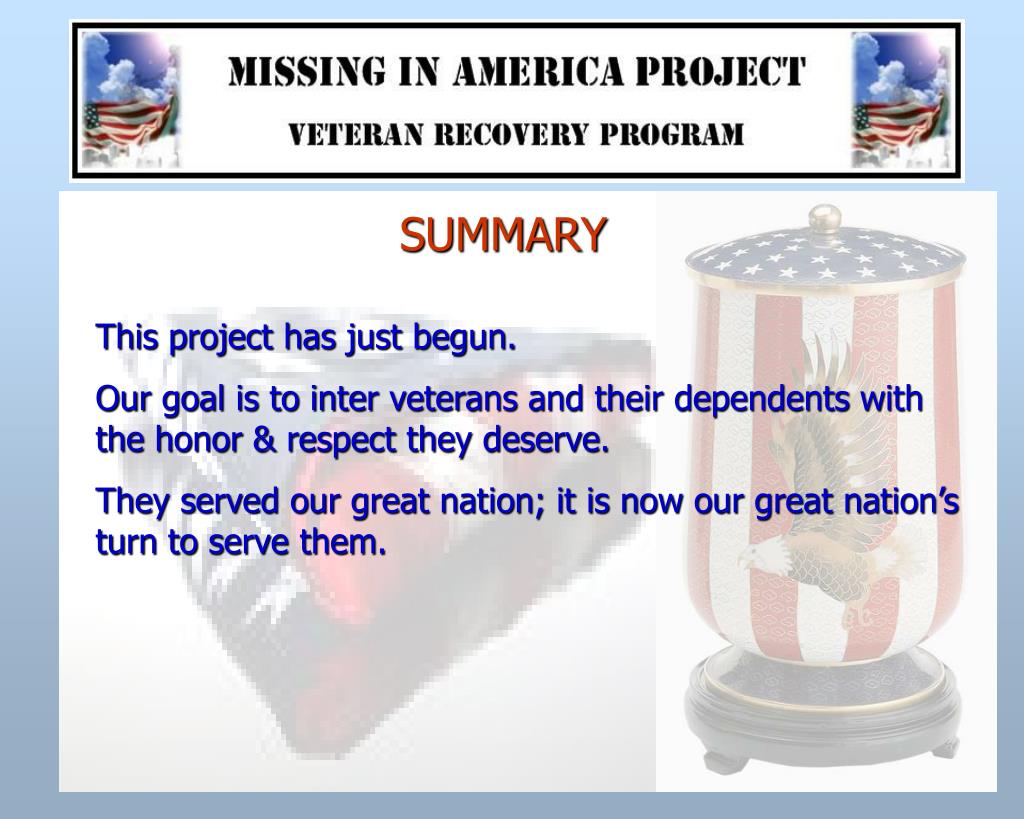 MISSING IN AMERICA PROJECT
VETERAN RECOVERY PROGRAM

SUMMARY

This project has just begun.

Our goal is to inter veterans and their dependents with the honor & respect they deserve.

They served our great nation; it is now our great nation’s turn to serve them.